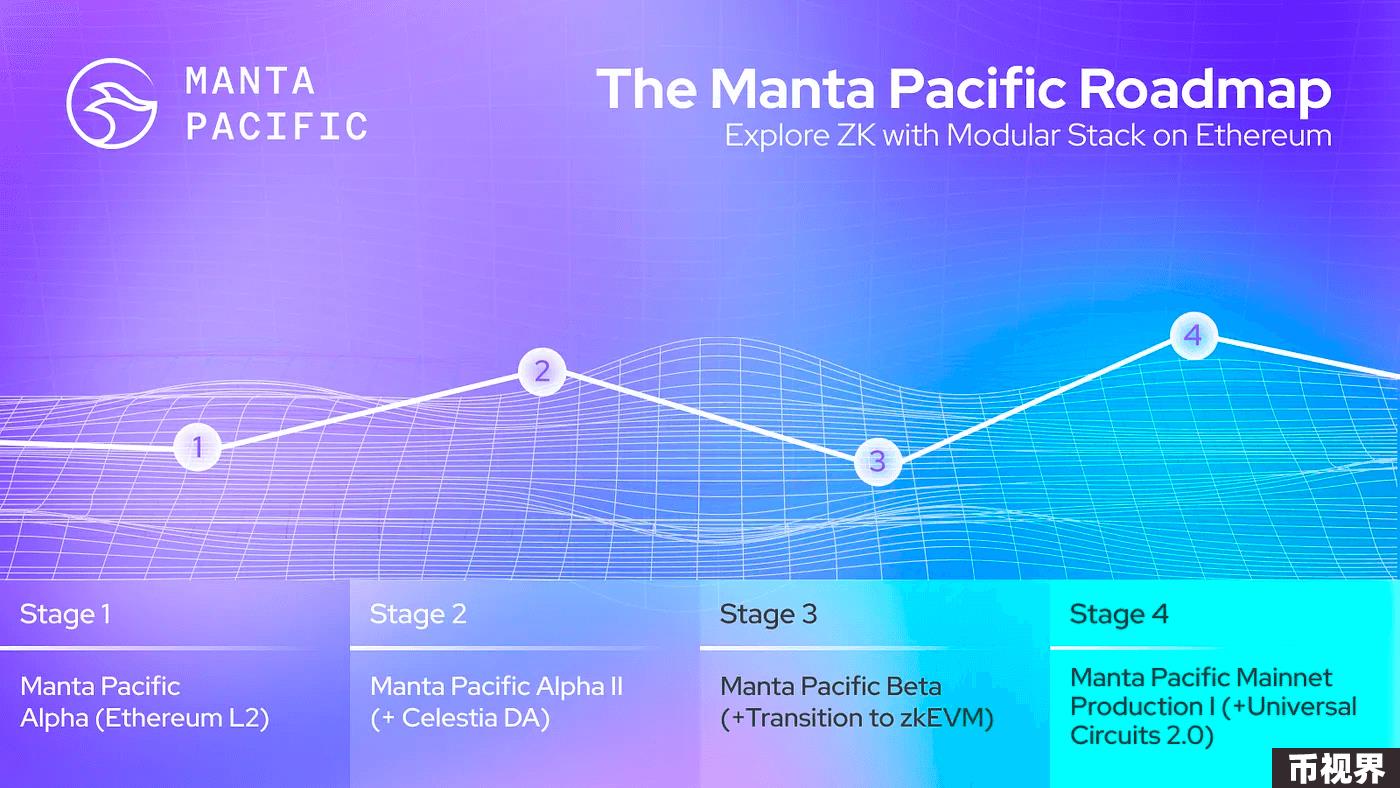 MANTA PACIFIC

The Manta Pacific Roadmap
Explore ZK with Modular Stack on Ethereum

1
2
3
4

Stage 1
Manta Pacific Alpha (Ethereum L2)

Stage 2
Manta Pacific Alpha II (+ Celestia DA)

Stage 3
Manta Pacific Beta (+Transition to zkEVM)

Stage 4
Manta Pacific Mainnet Production I (+Universal Circuits 2.0)

币视界